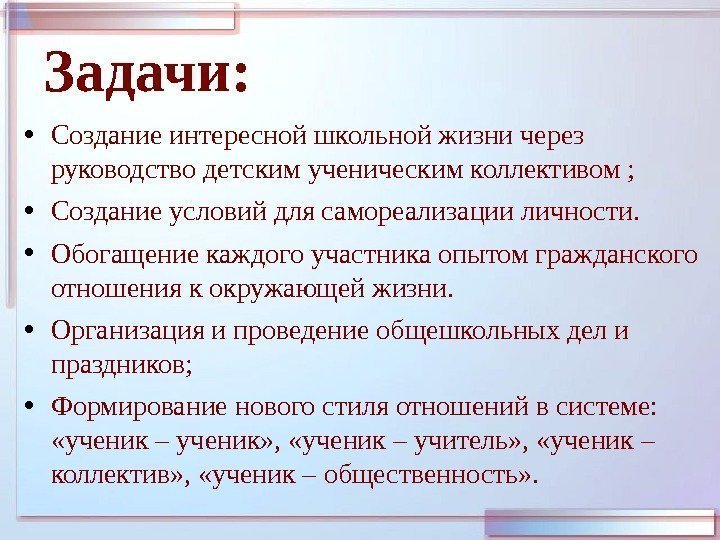 Задачи:

• Создание интересной школьной жизни через руководство детским ученическим коллективом ;
• Создание условий для самореализации личности.
• Обогащение каждого участника опытом гражданского отношения к окружающей жизни.
• Организация и проведение общешкольных дел и праздников;
• Формирование нового стиля отношений в системе: «ученик – ученик», «ученик – учитель», «ученик – коллектив», «ученик – общественность».